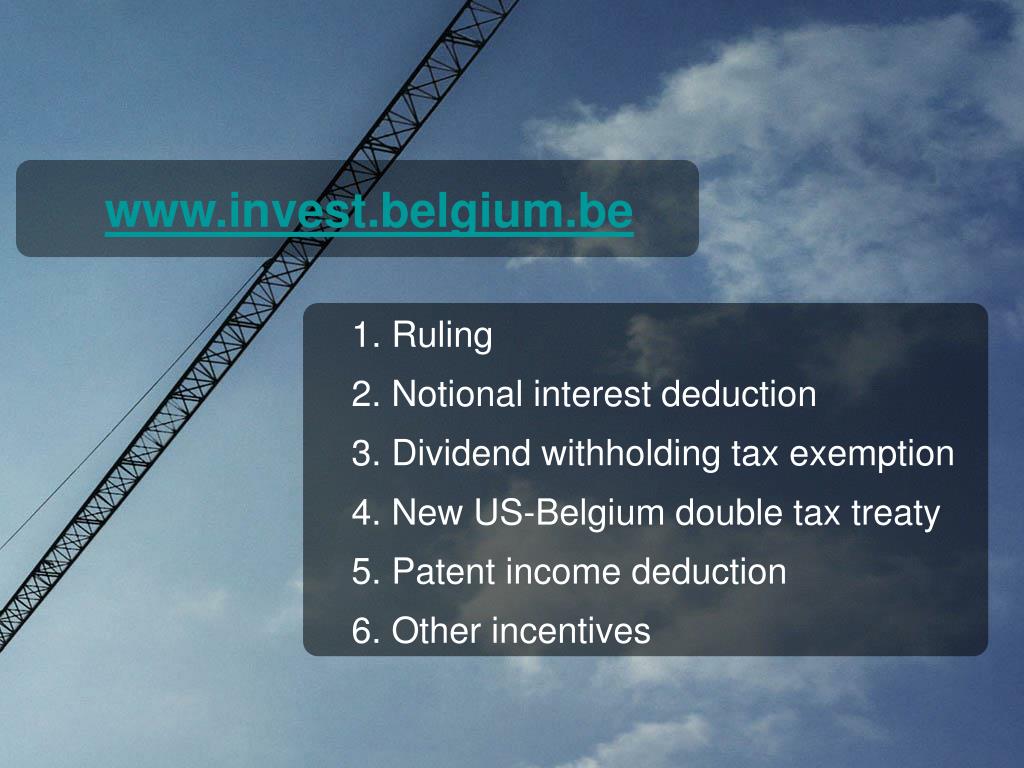 www.invest.belgium.be

1. Ruling
2. Notional interest deduction
3. Dividend withholding tax exemption
4. New US-Belgium double tax treaty
5. Patent income deduction
6. Other incentives